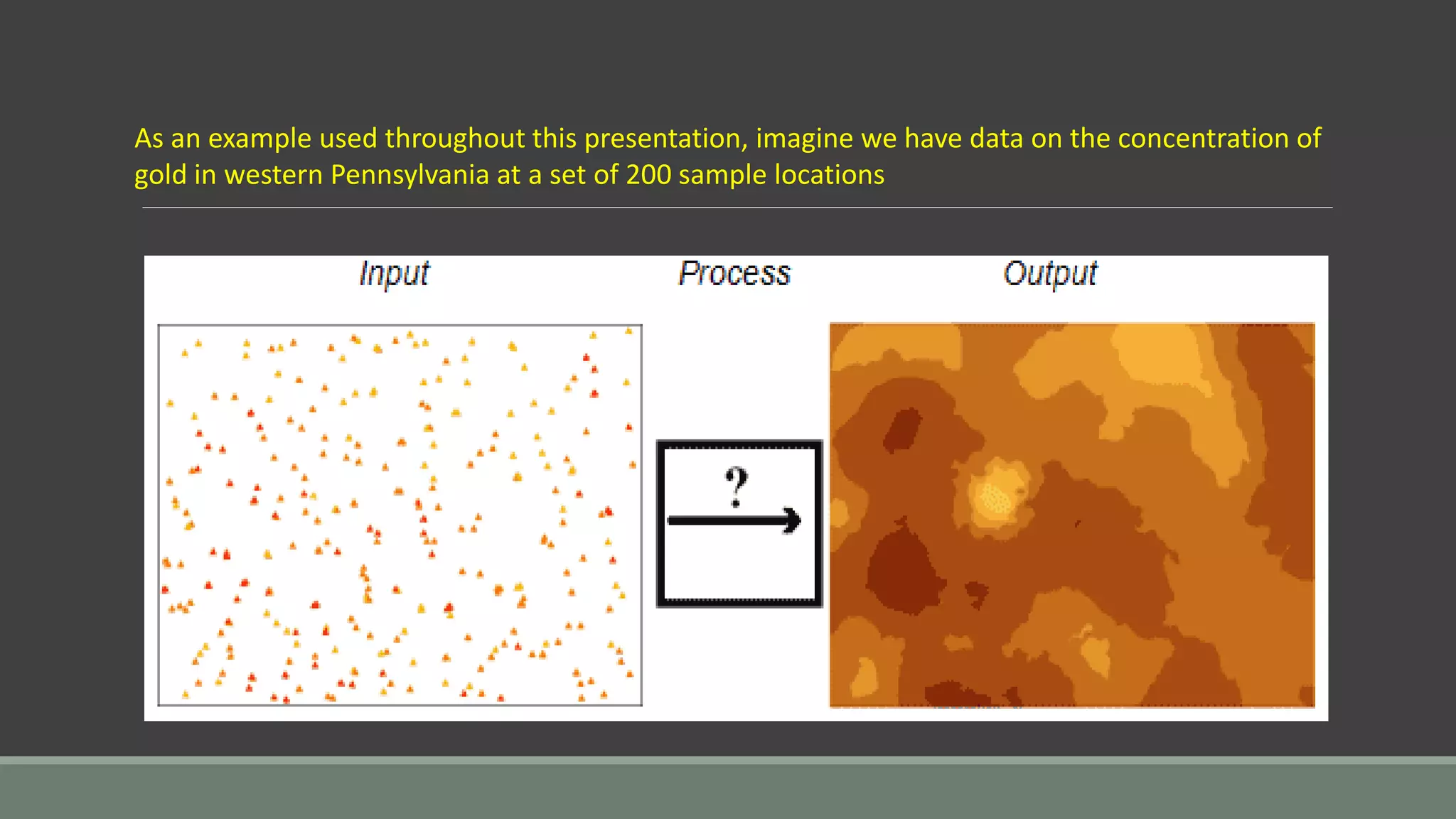 As an example used throughout this presentation, imagine we have data on the concentration of gold in western Pennsylvania at a set of 200 sample locations

Input

Process

Output

?